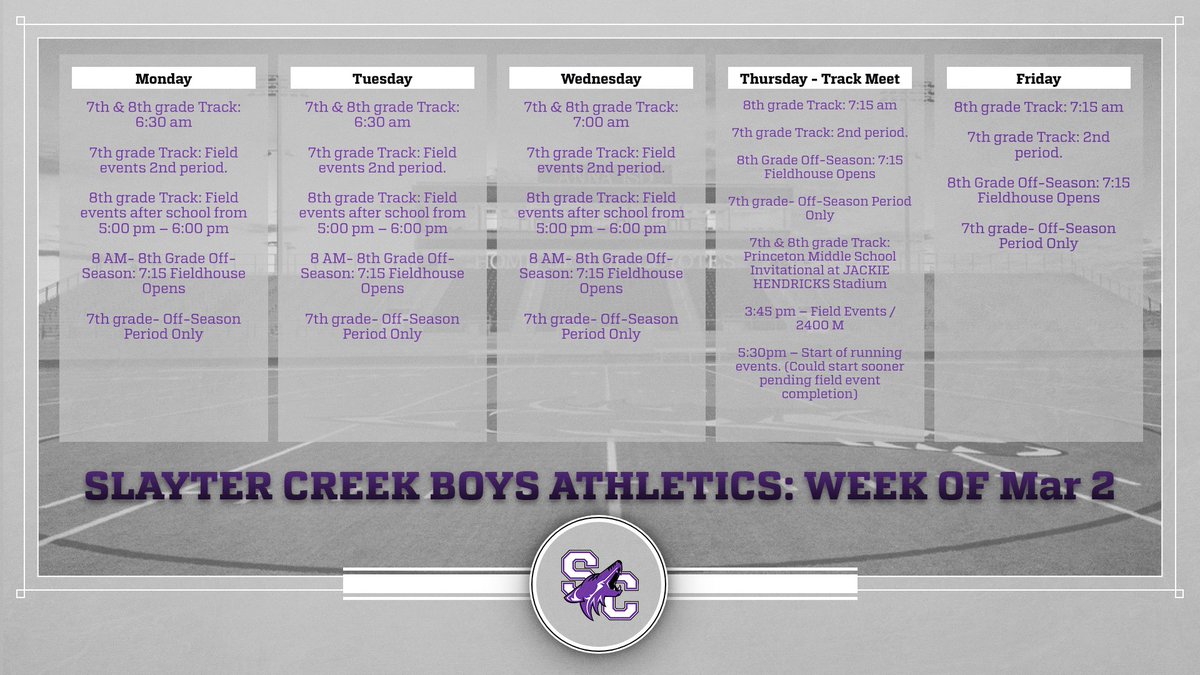 Monday

7th & 8th grade Track: 6:30 am

7th grade Track: Field events 2nd period.

8th grade Track: Field events after school from 5:00 pm – 6:00 pm

8 AM- 8th Grade Off-Season: 7:15 Fieldhouse Opens

7th grade- Off-Season Period Only

Tuesday

7th & 8th grade Track: 6:30 am

7th grade Track: Field events 2nd period.

8th grade Track: Field events after school from 5:00 pm – 6:00 pm

8 AM- 8th Grade Off-Season: 7:15 Fieldhouse Opens

7th grade- Off-Season Period Only

Wednesday

7th & 8th grade Track: 7:00 am

7th grade Track: Field events 2nd period.

8th grade Track: Field events after school from 5:00 pm – 6:00 pm

8 AM- 8th Grade Off-Season: 7:15 Fieldhouse Opens

7th grade- Off-Season Period Only

Thursday - Track Meet

8th grade Track: 7:15 am

7th grade Track: 2nd period.

8th Grade Off-Season: 7:15 Fieldhouse Opens

7th grade- Off-Season Period Only

7th & 8th grade Track: Princeton Middle School Invitational at JACKIE HENDRICKS Stadium

3:45 pm – Field Events / 2400 M

5:30pm – Start of running events. (Could start sooner pending field event completion)

Friday

8th grade Track: 7:15 am

7th grade Track: 2nd period.

8th Grade Off-Season: 7:15 Fieldhouse Opens

7th grade- Off-Season Period Only

SLAYTER CREEK BOYS ATHLETICS: WEEK OF Mar 2

SC